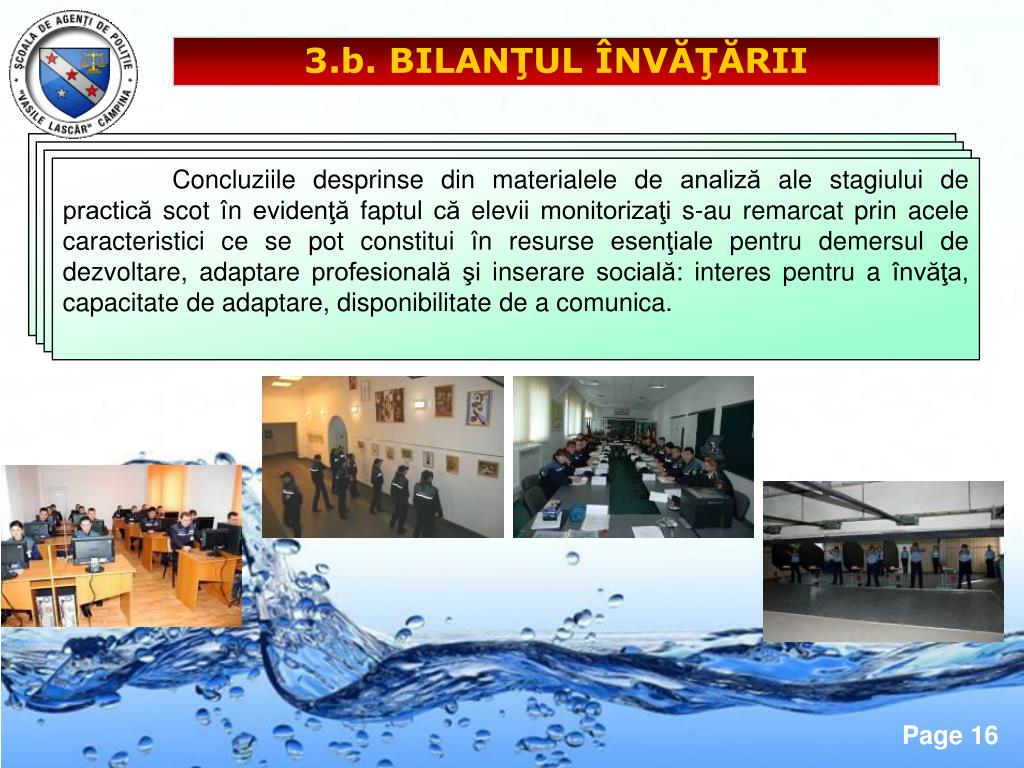 ŞCOALA DE AGENŢI DE POLIŢIE "VASILE LASCĂR" CÂMPINA

3.b. BILANŢUL ÎNVĂŢĂRII

Concluziile desprinse din materialele de analiză ale stagiului de practică scot în evidenţă faptul că elevii monitorizaţi s-au remarcat prin acele caracteristici ce se pot constitui în resurse esenţiale pentru demersul de dezvoltare, adaptare profesională şi inserare socială: interes pentru a învăţa, capacitate de adaptare, disponibilitate de a comunica.

Page 16